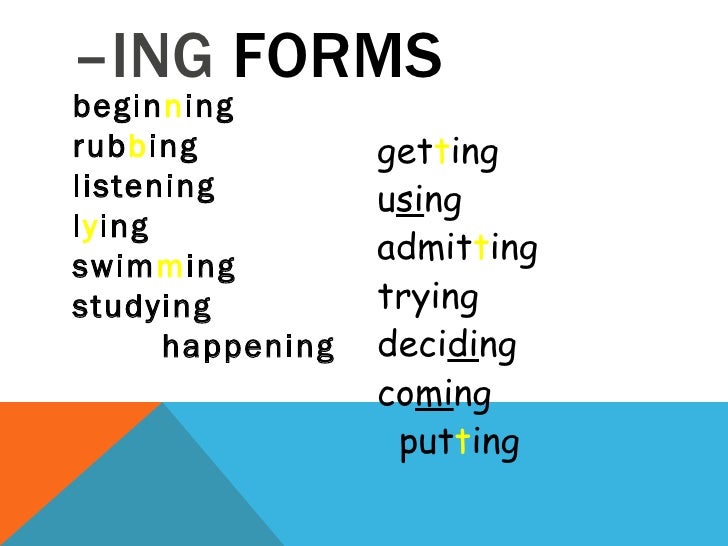 –ING FORMS

beginning
rubbing
listening
lying
swimming
studying
happening

getting
using
admitting
trying
deciding
coming
putting